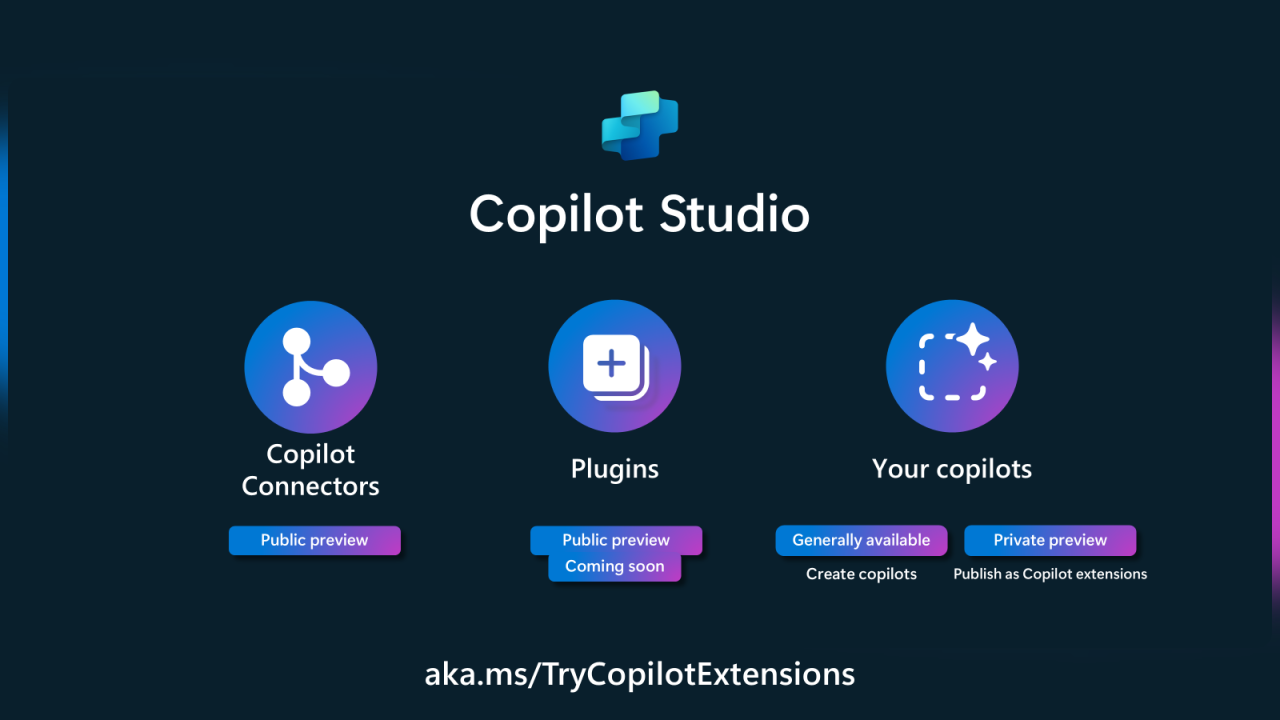 Copilot Studio

Copilot Connectors

Public preview

Plugins

Public preview
Coming soon

Your copilots

Generally available
Create copilots

Private preview
Publish as Copilot extensions

aka.ms/TryCopilotExtensions